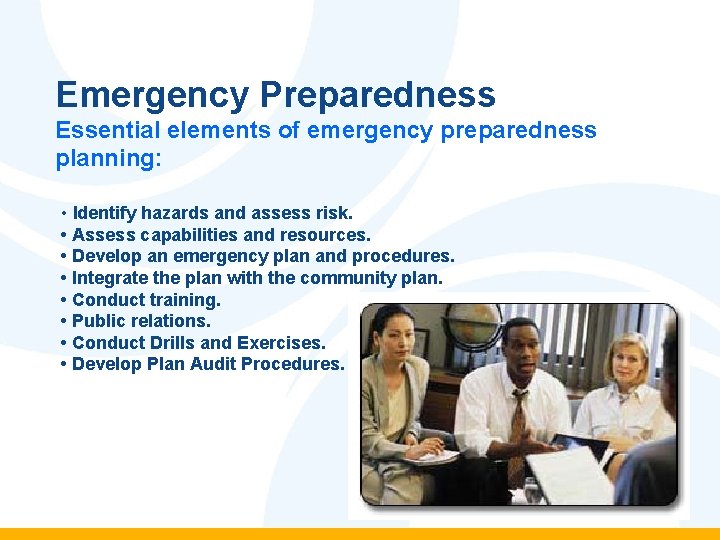 Emergency Preparedness
Essential elements of emergency preparedness planning:

• Identify hazards and assess risk.
• Assess capabilities and resources.
• Develop an emergency plan and procedures.
• Integrate the plan with the community plan.
• Conduct training.
• Public relations.
• Conduct Drills and Exercises.
• Develop Plan Audit Procedures.